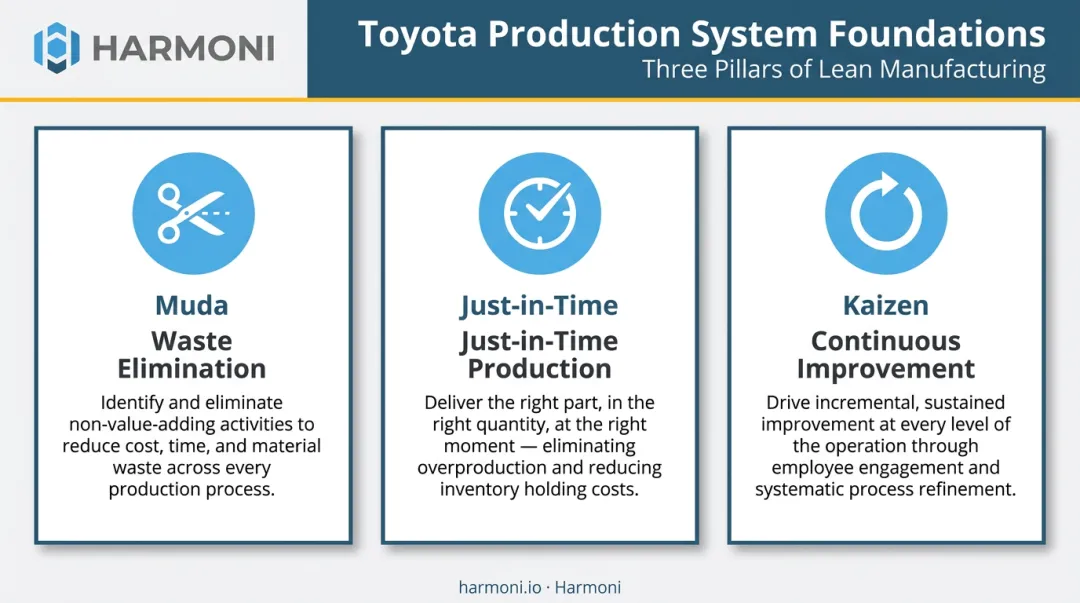 HARMONI

Toyota Production System Foundations
Three Pillars of Lean Manufacturing

Muda
Waste Elimination
Identify and eliminate non-value-adding activities to reduce cost, time, and material waste across every production process.

Just-in-Time
Just-in-Time Production
Deliver the right part, in the right quantity, at the right moment — eliminating overproduction and reducing inventory holding costs.

Kaizen
Continuous Improvement
Drive incremental, sustained improvement at every level of the operation through employee engagement and systematic process refinement.

harmoni.io · Harmoni